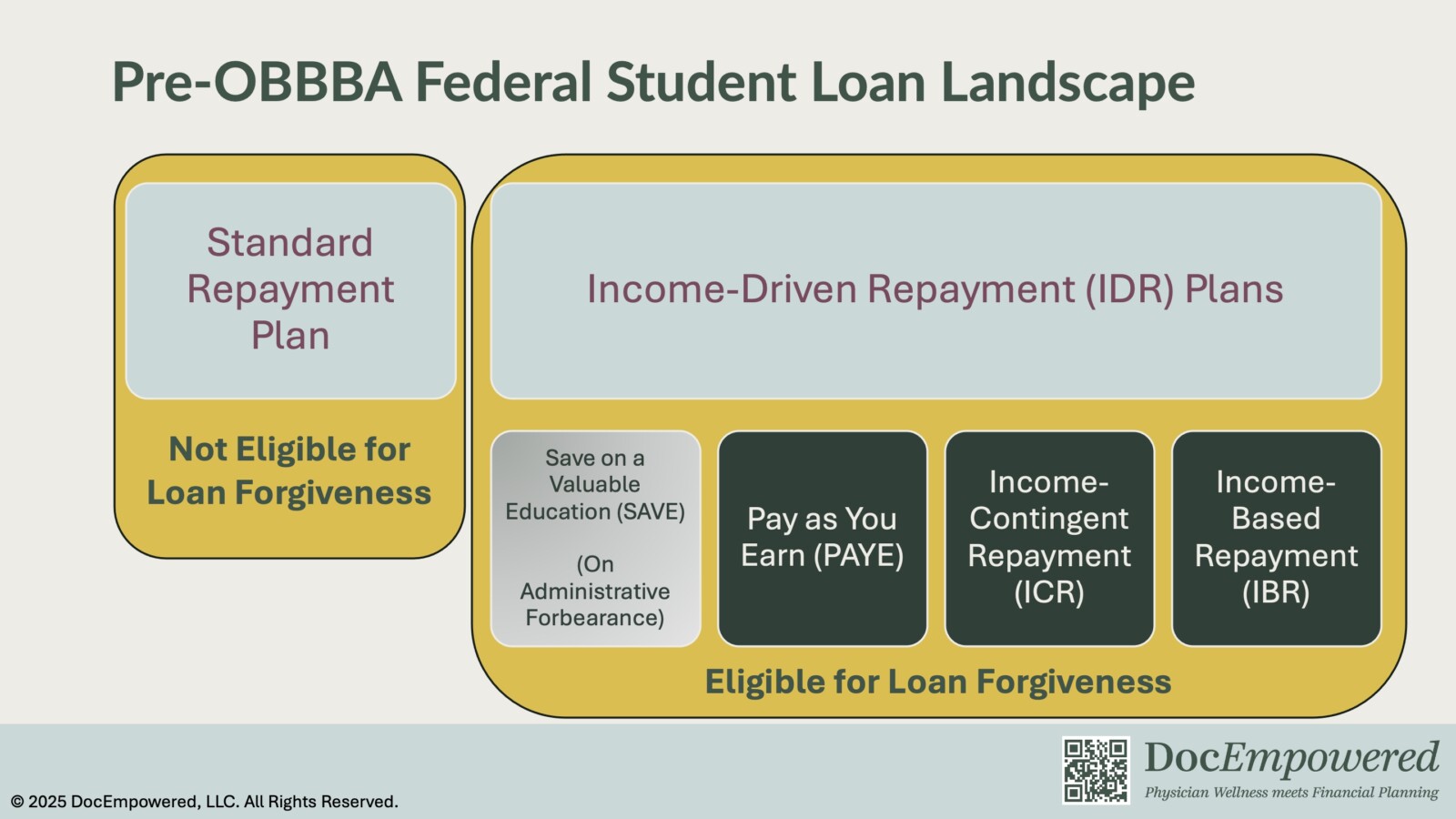 Pre-OBBBA Federal Student Loan Landscape

Standard Repayment Plan

Not Eligible for Loan Forgiveness

Income-Driven Repayment (IDR) Plans

Save on a Valuable Education (SAVE)

(On Administrative Forbearance)

Pay as You Earn (PAYE)

Income-Contingent Repayment (ICR)

Income-Based Repayment (IBR)

Eligible for Loan Forgiveness

© 2025 DocEmpowered, LLC. All Rights Reserved.

DocEmpowered
Physician Wellness meets Financial Planning